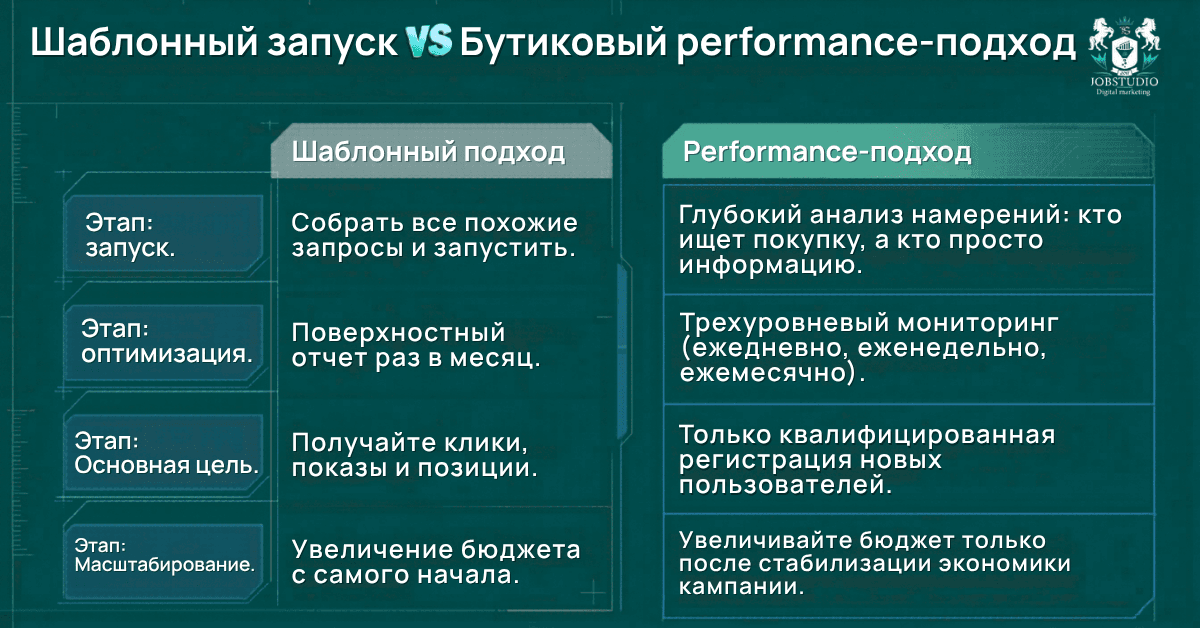 Шаблонный запуск VS Бутиковый performance-подход

JOBSTUDIO
Digital marketing

| | Шаблонный подход | Performance-подход |
|---|---|---|
| Этап: запуск. | Собрать все похожие запросы и запустить. | Глубокий анализ намерений: кто ищет покупку, а кто просто информацию. |
| Этап: оптимизация. | Поверхностный отчет раз в месяц. | Трехуровневый мониторинг (ежедневно, еженедельно, ежемесячно). |
| Этап: Основная цель. | Получайте клики, показы и позиции. | Только квалифицированная регистрация новых пользователей. |
| Этап: Масштабирование. | Увеличение бюджета с самого начала. | Увеличивайте бюджет только после стабилизации экономики кампании. |